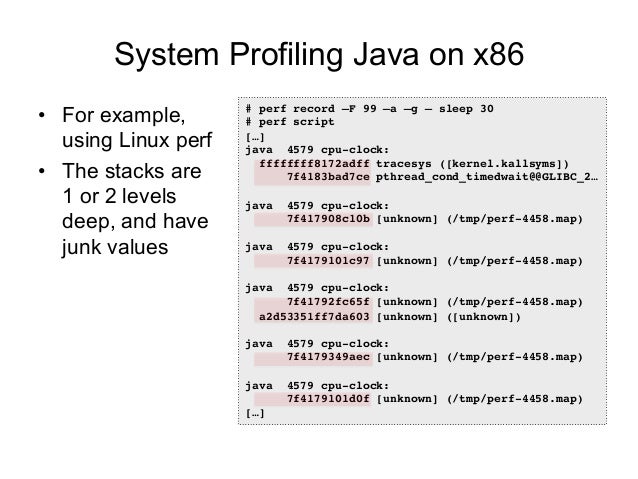 System Profiling Java on x86

• For example, using Linux perf
• The stacks are 1 or 2 levels deep, and have junk values

# perf record –F 99 –a –g – sleep 30
# perf script
[…]
java 4579 cpu-clock:
ffffffff8172adff tracesys ([kernel.kallsyms])
7f4183bad7ce pthread_cond_timedwait@@GLIBC_2…

java 4579 cpu-clock:
7f417908c10b [unknown] (/tmp/perf-4458.map)

java 4579 cpu-clock:
7f4179101c97 [unknown] (/tmp/perf-4458.map)

java 4579 cpu-clock:
7f41792fc65f [unknown] (/tmp/perf-4458.map)
a2d53351ff7da603 [unknown] ([unknown])

java 4579 cpu-clock:
7f4179349aec [unknown] (/tmp/perf-4458.map)

java 4579 cpu-clock:
7f4179101d0f [unknown] (/tmp/perf-4458.map)
[…]